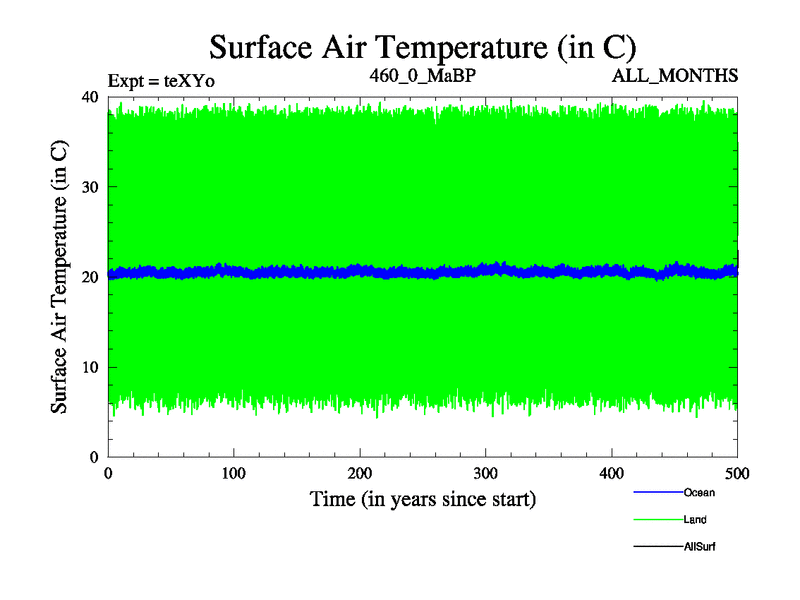 Surface Air Temperature (in C)

Expt = teXYo

460_0_MaBP

ALL_MONTHS

Surface Air Temperature (in C)

40
30
20
10
0

0
100
200
300
400
500

Time (in years since start)

Ocean
Land
AllSurf